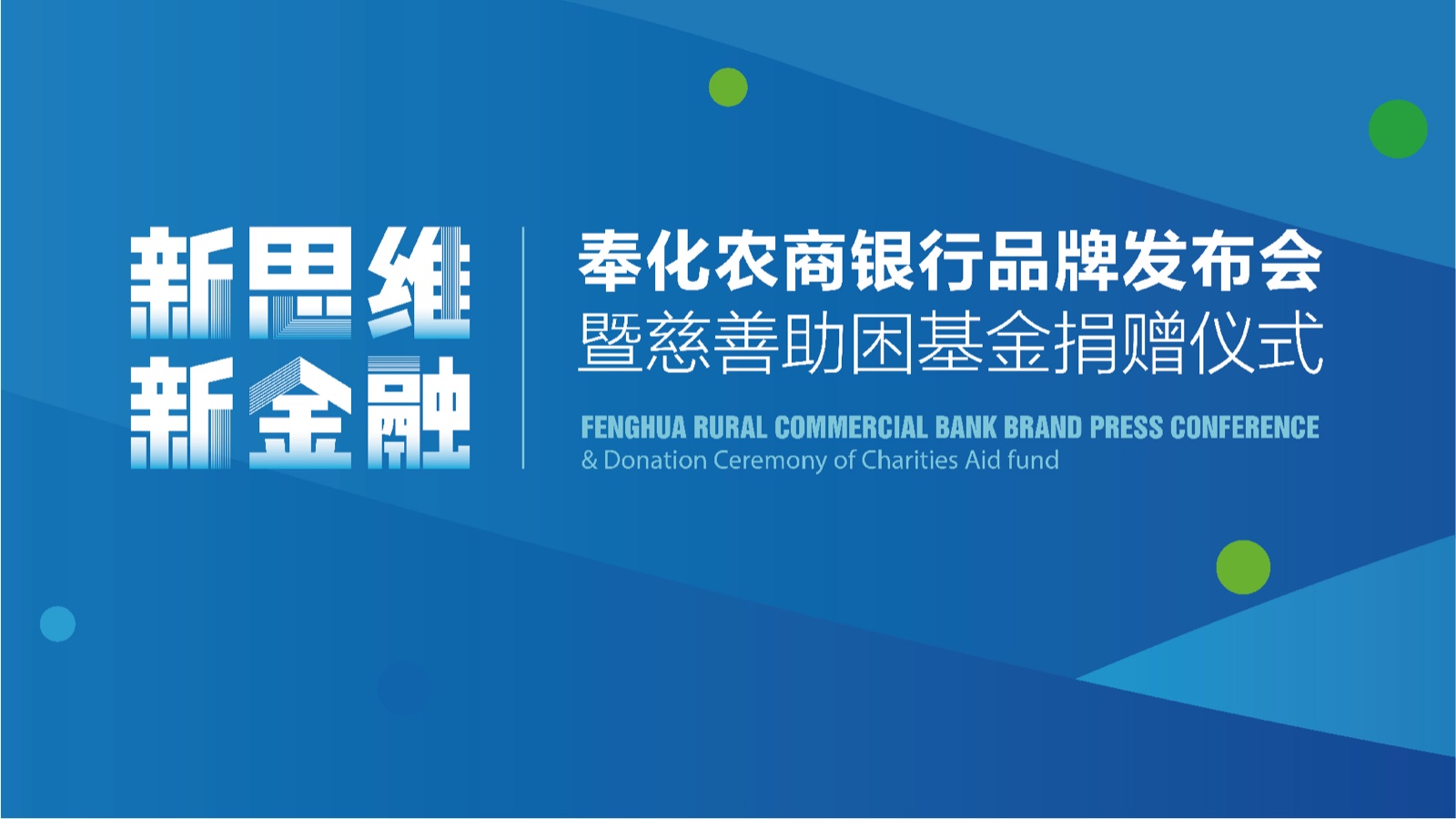 新思维
新金融

奉化农商银行品牌发布会
暨慈善助困基金捐赠仪式

FENGHUA RURAL COMMERCIAL BANK BRAND PRESS CONFERENCE
& Donation Ceremony of Charities Aid fund